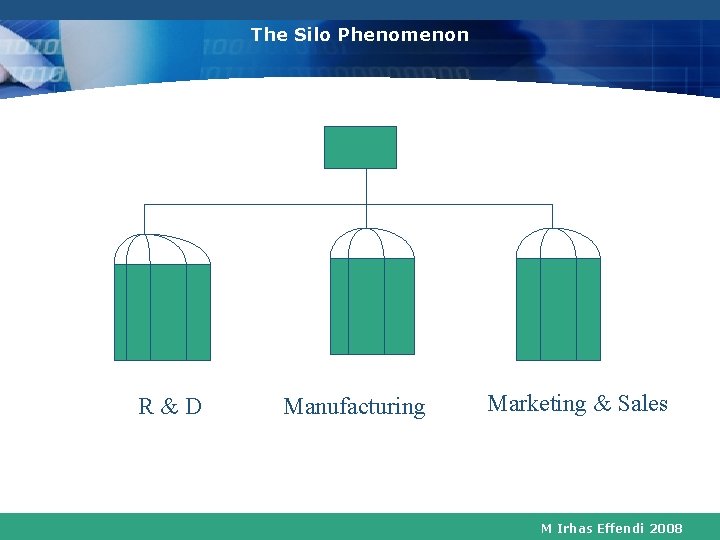 The Silo Phenomenon

R & D

Manufacturing

Marketing & Sales

M Irhas Effendi 2008